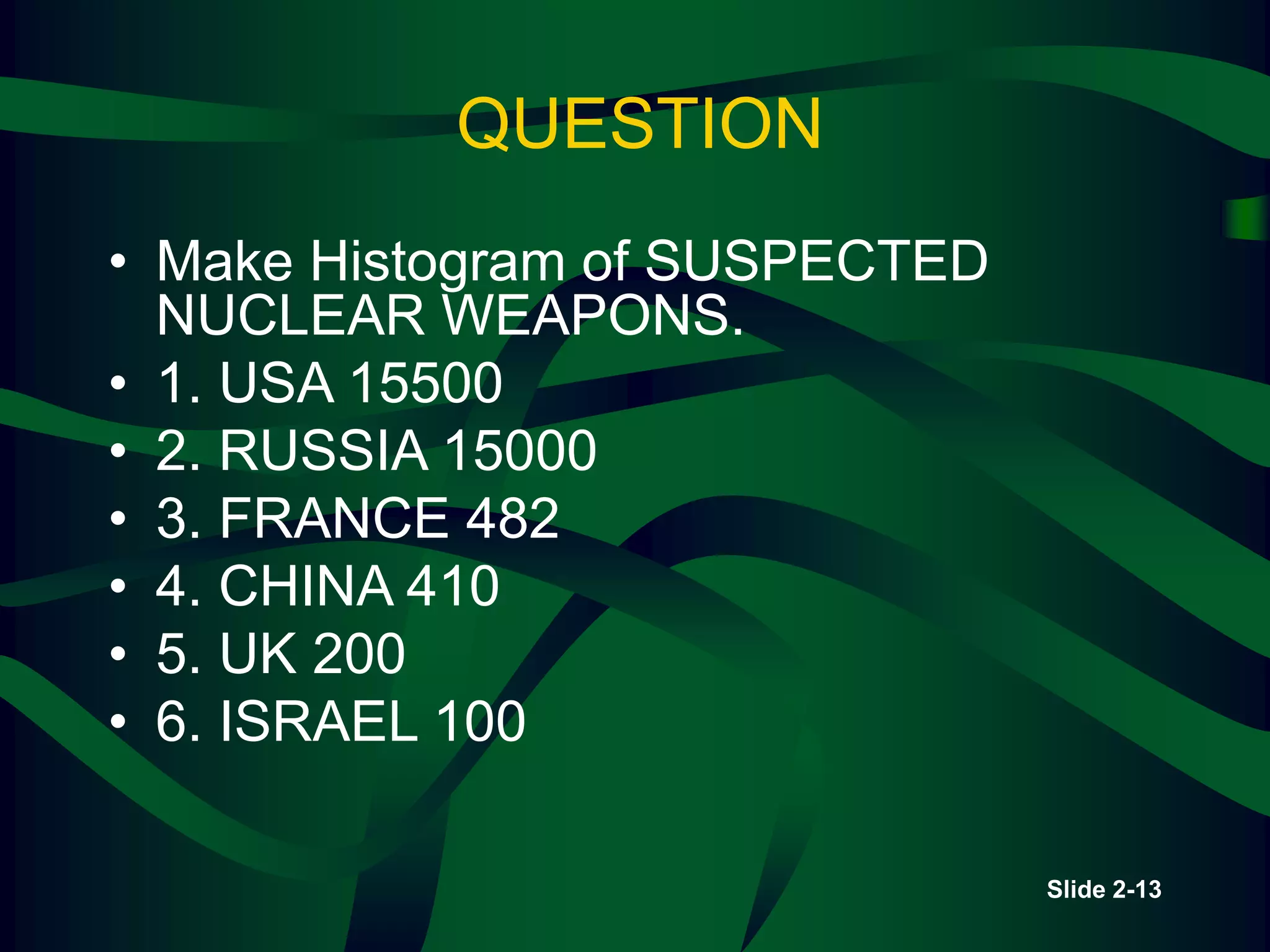 QUESTION

• Make Histogram of SUSPECTED NUCLEAR WEAPONS.
• 1. USA 15500
• 2. RUSSIA 15000
• 3. FRANCE 482
• 4. CHINA 410
• 5. UK 200
• 6. ISRAEL 100

Slide 2-13